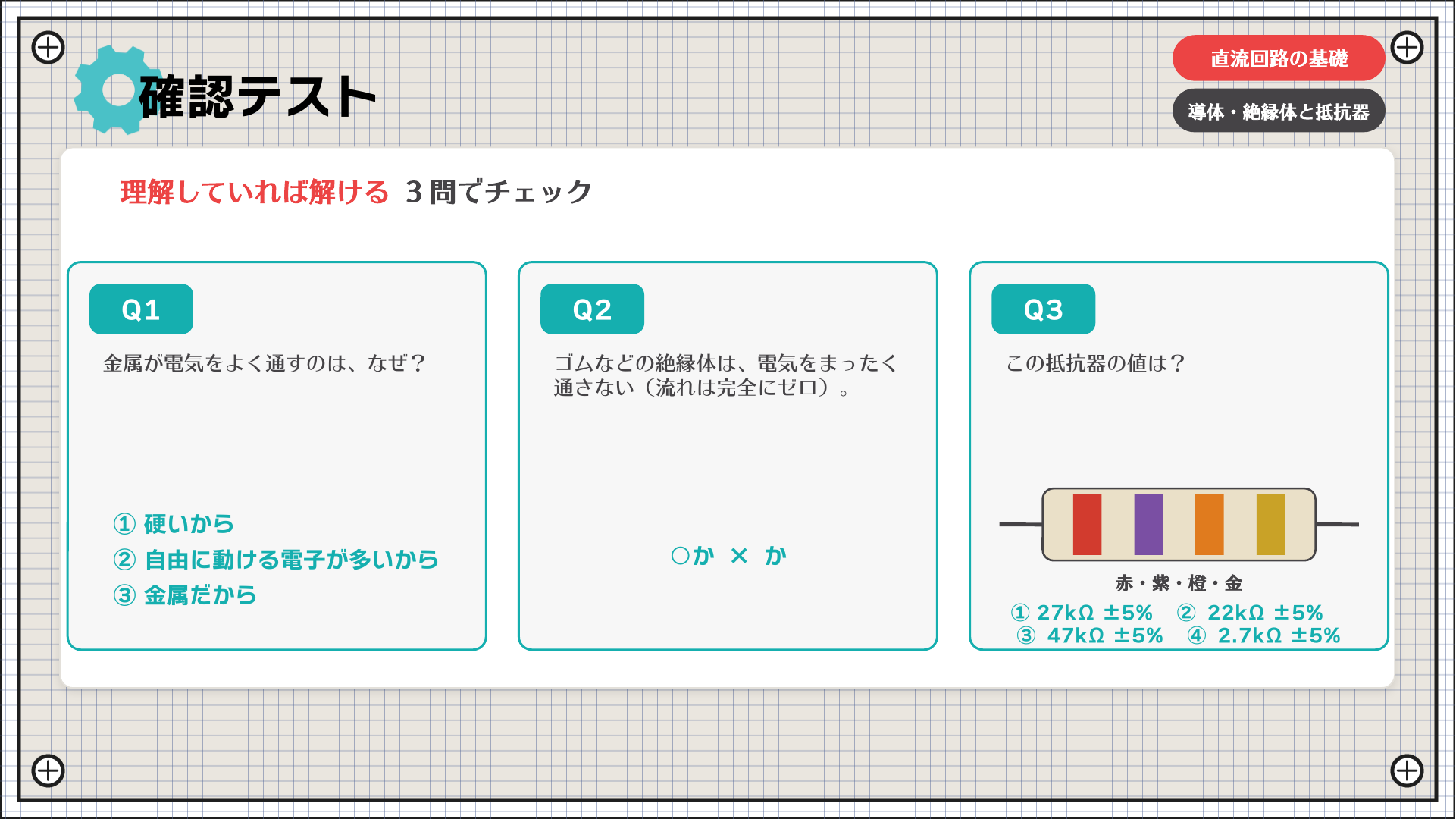 確認テスト

直流回路の基礎

導体・絶縁体と抵抗器

理解していれば解ける ３問でチェック

Q1

金属が電気をよく通すのは、なぜ？

① 硬いから
② 自由に動ける電子が多いから
③ 金属だから

Q2

ゴムなどの絶縁体は、電気をまったく通さない（流れは完全にゼロ）。

○か × か

Q3

この抵抗器の値は？

赤・紫・橙・金

① 27kΩ ±5%  ② 22kΩ ±5%
③ 47kΩ ±5%  ④ 2.7kΩ ±5%